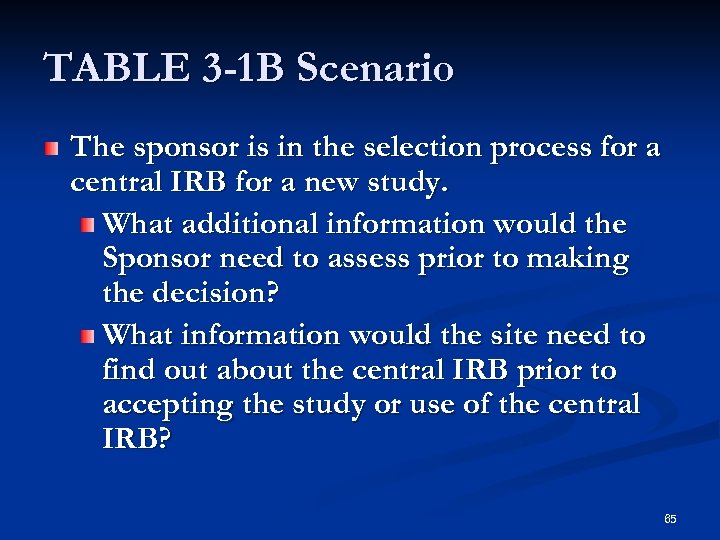 TABLE 3-1B Scenario

The sponsor is in the selection process for a central IRB for a new study.

What additional information would the Sponsor need to assess prior to making the decision?

What information would the site need to find out about the central IRB prior to accepting the study or use of the central IRB?

65